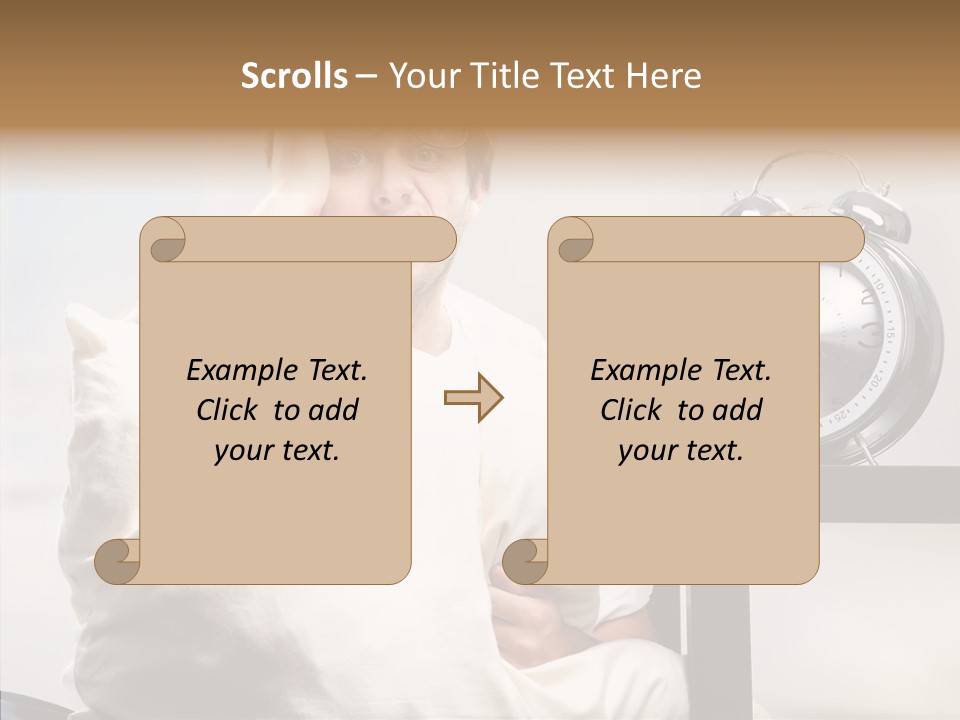 Scrolls – Your Title Text Here

Example Text.
Click to add
your text.

Example Text.
Click to add
your text.